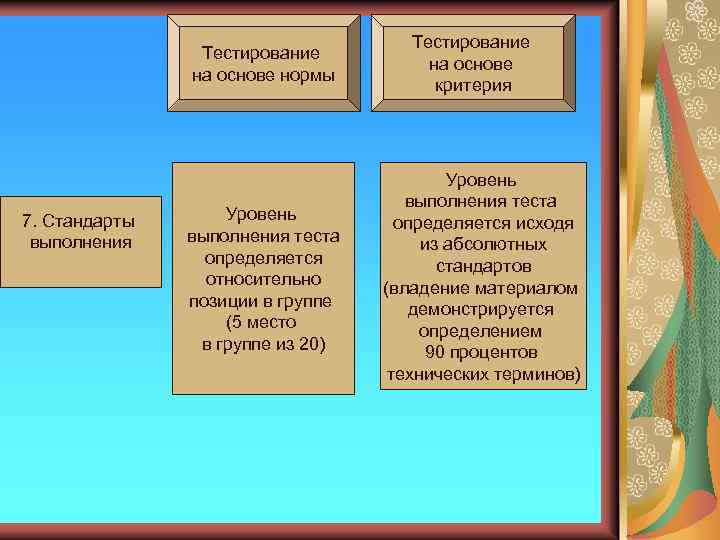 Тестирование на основе нормы

Тестирование на основе критерия

7. Стандарты выполнения

Уровень выполнения теста определяется относительно позиции в группе (5 место в группе из 20)

Уровень выполнения теста определяется исходя из абсолютных стандартов (владение материалом демонстрируется определением 90 процентов технических терминов)